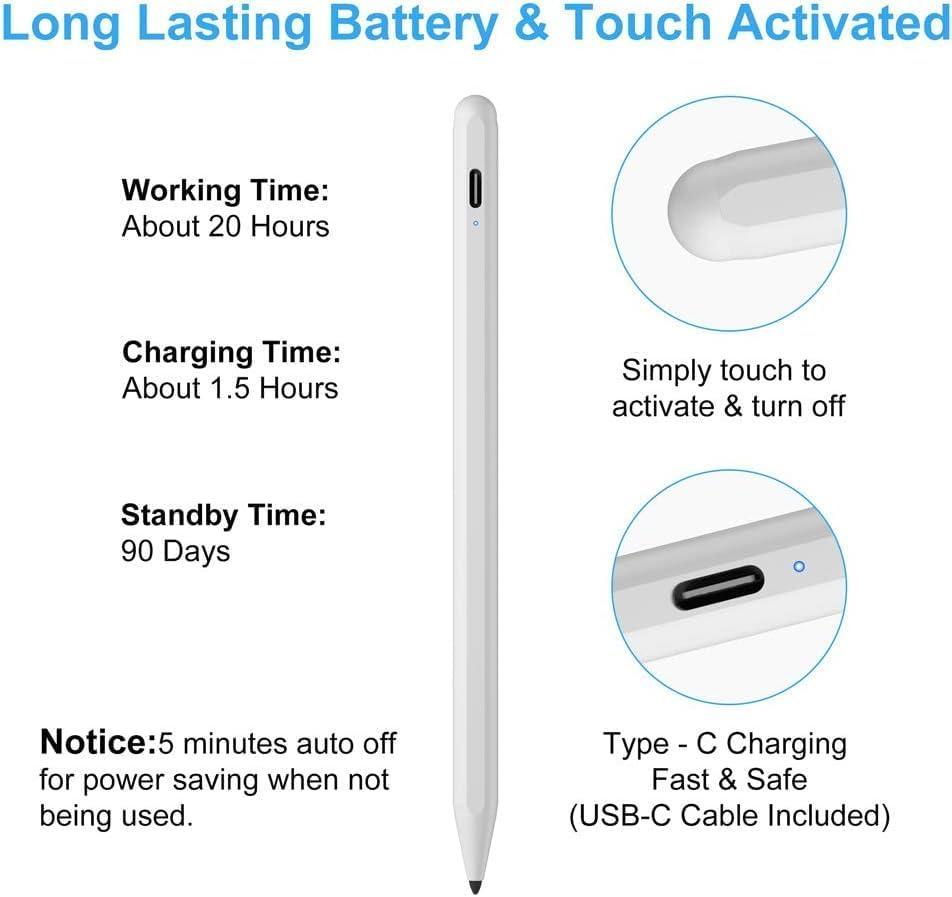 Long Lasting Battery & Touch Activated

Working Time:
About 20 Hours

Charging Time:
About 1.5 Hours

Standby Time:
90 Days

Notice:5 minutes auto off for power saving when not being used.

Simply touch to activate & turn off

Type - C Charging
Fast & Safe
(USB-C Cable Included)